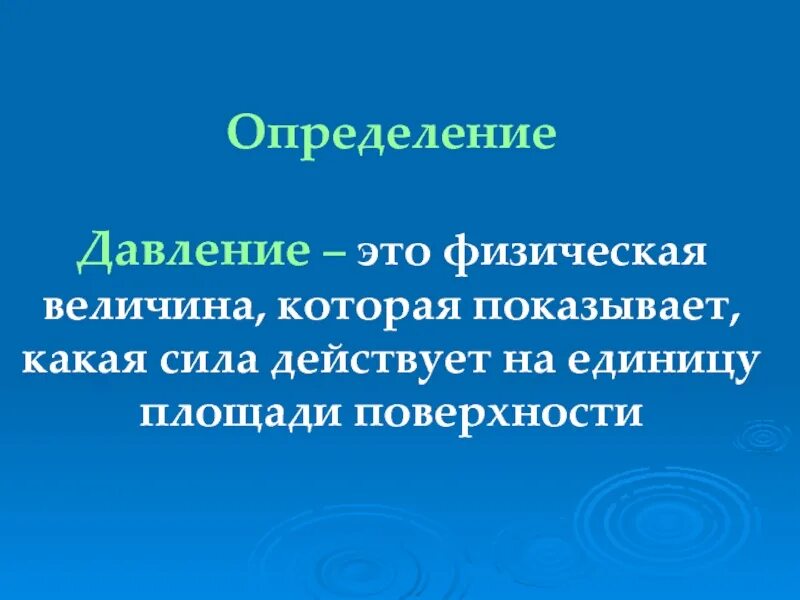 Определение

Давление – это физическая величина, которая показывает, какая сила действует на единицу площади поверхности